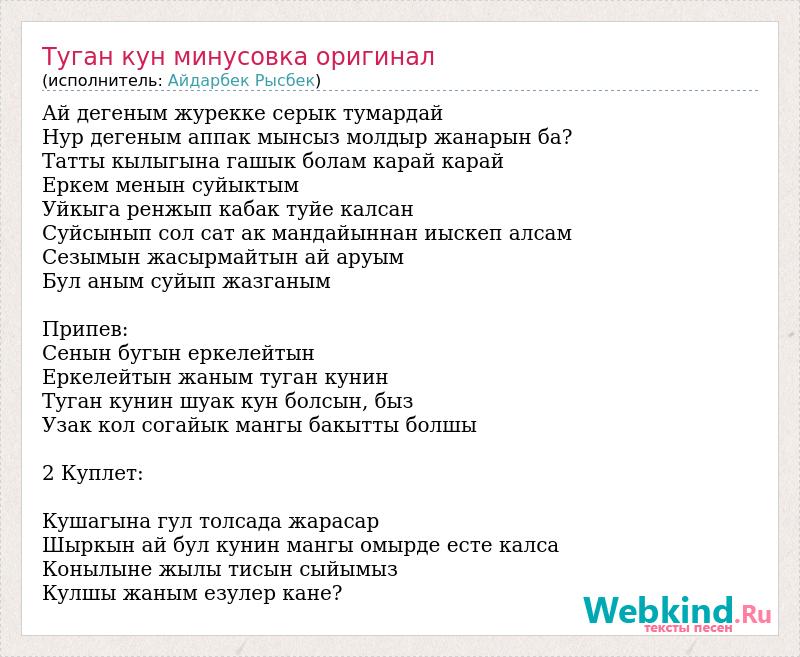 Туган кун минусовка оригинал
(исполнитель: Айдарбек Рысбек)

Ай дегеным журекке серык тумардай
Нур дегеным аппак мынсыз молдыр жанарын ба?
Татты кылыгына гашык болам карай карай
Еркем менын суйыктым
Уйкыга ренжып кабак туйе калсан
Суйсынып сол сат ак мандайыннан иыскеп алсам
Сезымын жасырмайтын ай аруым
Бул аным суйып жазганым

Припев:
Сенын бугын еркелейтын
Еркелейтын жаным туган кунин
Туган кунин шуак кун болсын, быз
Узак кол согайык мангы бакытты болшы

2 Куплет:

Кушагына гул толсада жарасар
Шыркын ай бул кунин мангы омырде есте калса
Конылыне жылы тисын сыйымыз
Кулшы жаным езулер кане?

Webkind.Ru
тексты песен